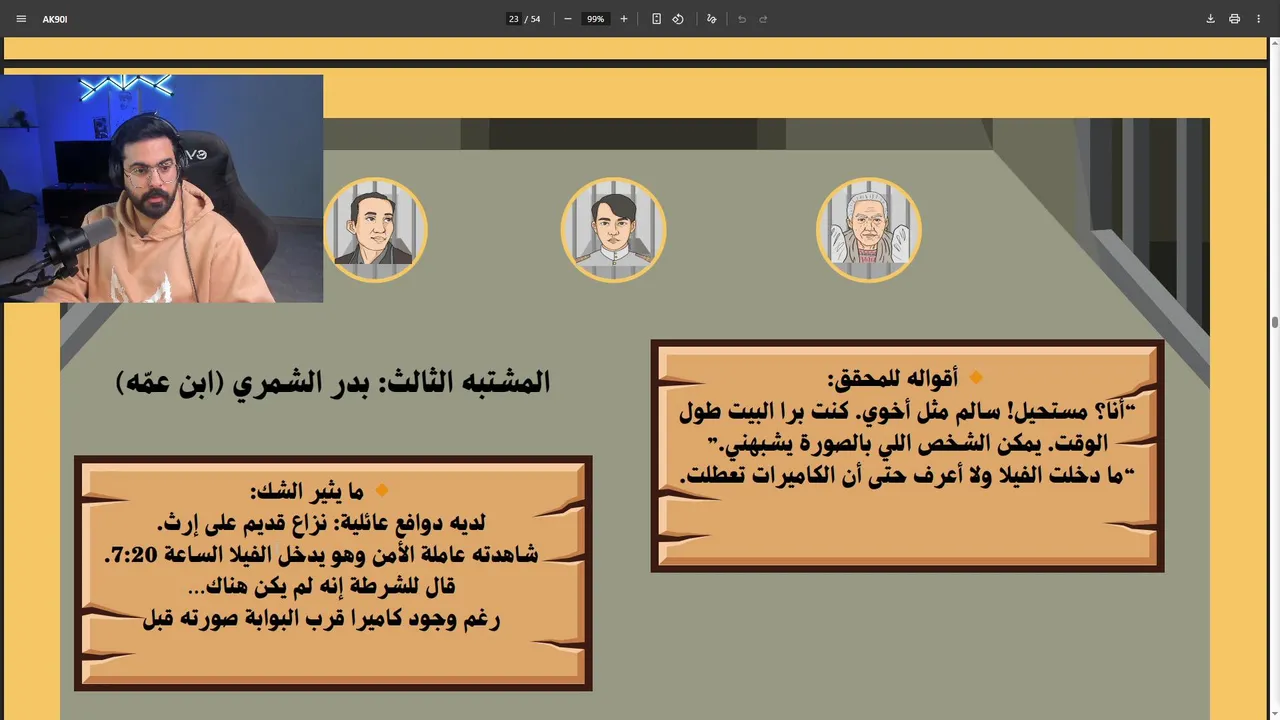 AK90I

23 / 54

99%

المشتبه الثالث: بدر الشمري (ابن عمّه)

أقواله للمحقق:
"أنا؟ مستحيل! سالم مثل أخوي. كنت برا البيت طول الوقت. يمكن الشخص اللي بالصورة يشبهني."
"ما دخلت الفيلا ولا أعرف حتى أن الكاميرات تعطلت.

ما يثير الشك:
لديه دوافع عائلية: نزاع قديم على إرث.
شاهدته عاملة الأمن وهو يدخل الفيلا الساعة 7:20.
قال للشرطة إنه لم يكن هناك...
رغم وجود كاميرا قرب البوابة صورته قبل